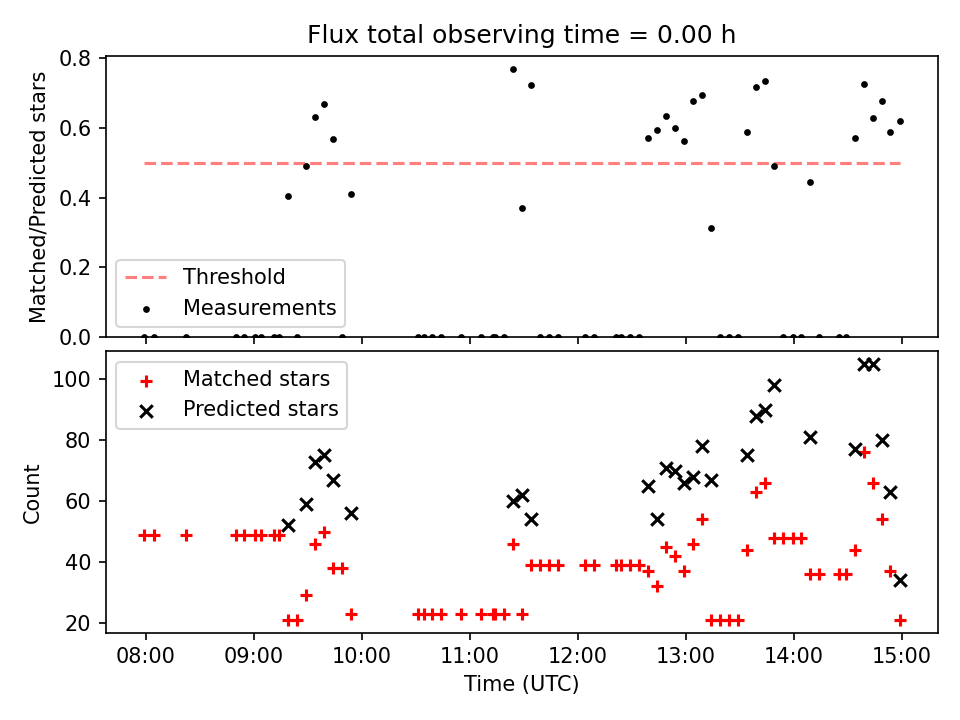 Flux total observing time = 0.00 h

Matched/Predicted stars

0.8
0.6
0.4
0.2
0.0

Threshold
Measurements

Count

100
80
60
40
20

Matched stars
Predicted stars

08:00
09:00
10:00
11:00
12:00
13:00
14:00
15:00

Time (UTC)